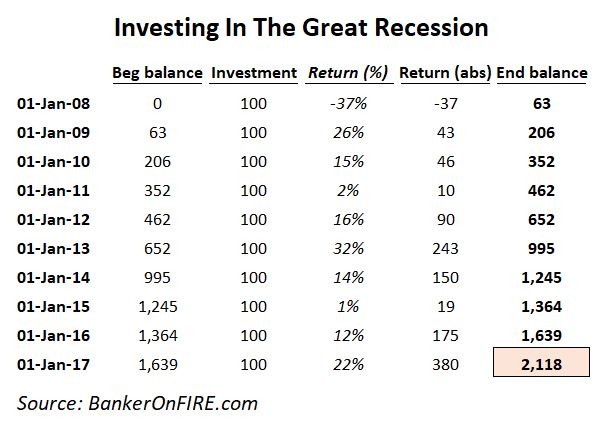 Investing In The Great Recession

| | Beg balance | Investment | Return (%) | Return (abs) | End balance |
|---|---|---|---|---|---|
| 01-Jan-08 | 0 | 100 | -37% | -37 | 63 |
| 01-Jan-09 | 63 | 100 | 26% | 43 | 206 |
| 01-Jan-10 | 206 | 100 | 15% | 46 | 352 |
| 01-Jan-11 | 352 | 100 | 2% | 10 | 462 |
| 01-Jan-12 | 462 | 100 | 16% | 90 | 652 |
| 01-Jan-13 | 652 | 100 | 32% | 243 | 995 |
| 01-Jan-14 | 995 | 100 | 14% | 150 | 1,245 |
| 01-Jan-15 | 1,245 | 100 | 1% | 19 | 1,364 |
| 01-Jan-16 | 1,364 | 100 | 12% | 175 | 1,639 |
| 01-Jan-17 | 1,639 | 100 | 22% | 380 | 2,118 |

Source: BankerOnFIRE.com